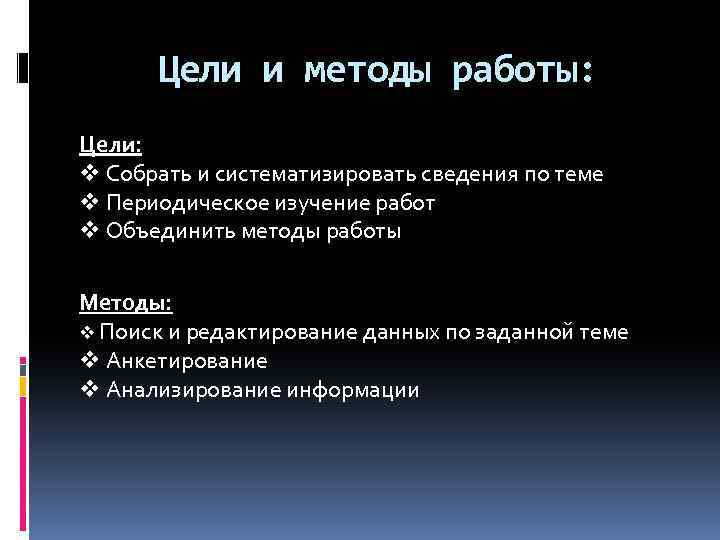 Цели и методы работы:

Цели:
❖ Собрать и систематизировать сведения по теме
❖ Периодическое изучение работ
❖ Объединить методы работы

Методы:
❖ Поиск и редактирование данных по заданной теме
❖ Анкетирование
❖ Анализирование информации